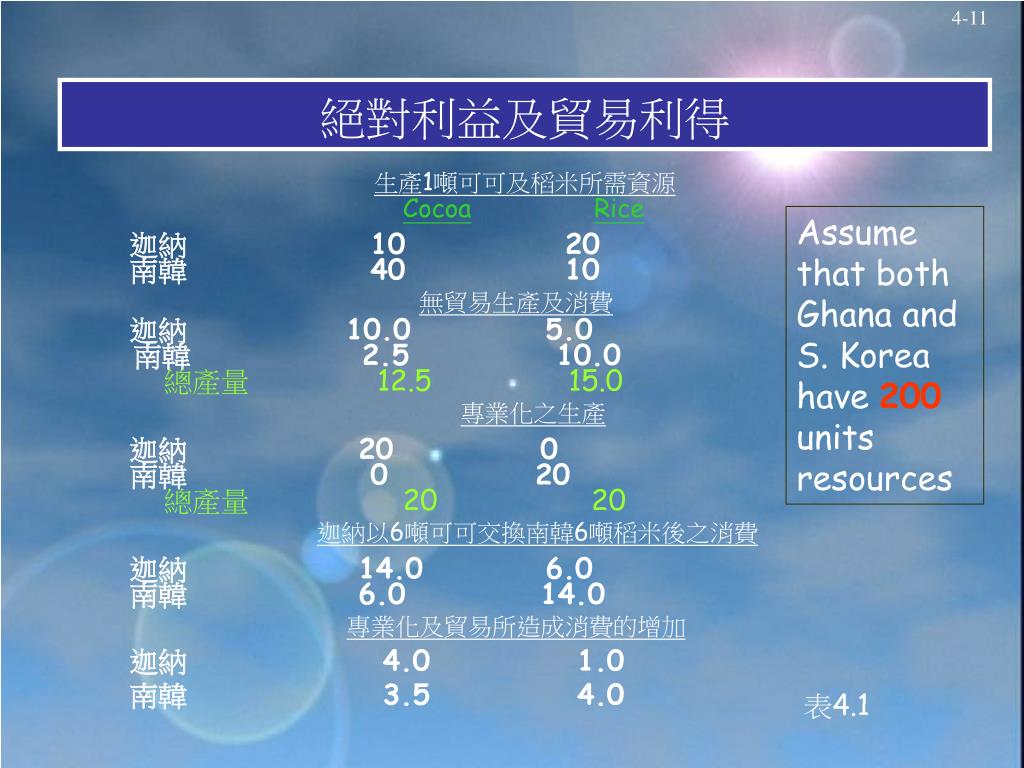 4-11

絕對利益及貿易利得

生產1噸可可及稻米所需資源

| | Cocoa | Rice |
|---|---|---|
| 迦納 | 10 | 20 |
| 南韓 | 40 | 10 |

無貿易生產及消費

| | | |
|---|---|---|
| 迦納 | 10.0 | 5.0 |
| 南韓 | 2.5 | 10.0 |
| 總產量 | 12.5 | 15.0 |

專業化之生產

| | | |
|---|---|---|
| 迦納 | 20 | 0 |
| 南韓 | 0 | 20 |
| 總產量 | 20 | 20 |

迦納以6噸可可交換南韓6噸稻米後之消費

| | | |
|---|---|---|
| 迦納 | 14.0 | 6.0 |
| 南韓 | 6.0 | 14.0 |

專業化及貿易所造成消費的增加

| | | |
|---|---|---|
| 迦納 | 4.0 | 1.0 |
| 南韓 | 3.5 | 4.0 |

Assume that both Ghana and S. Korea have 200 units resources

表4.1